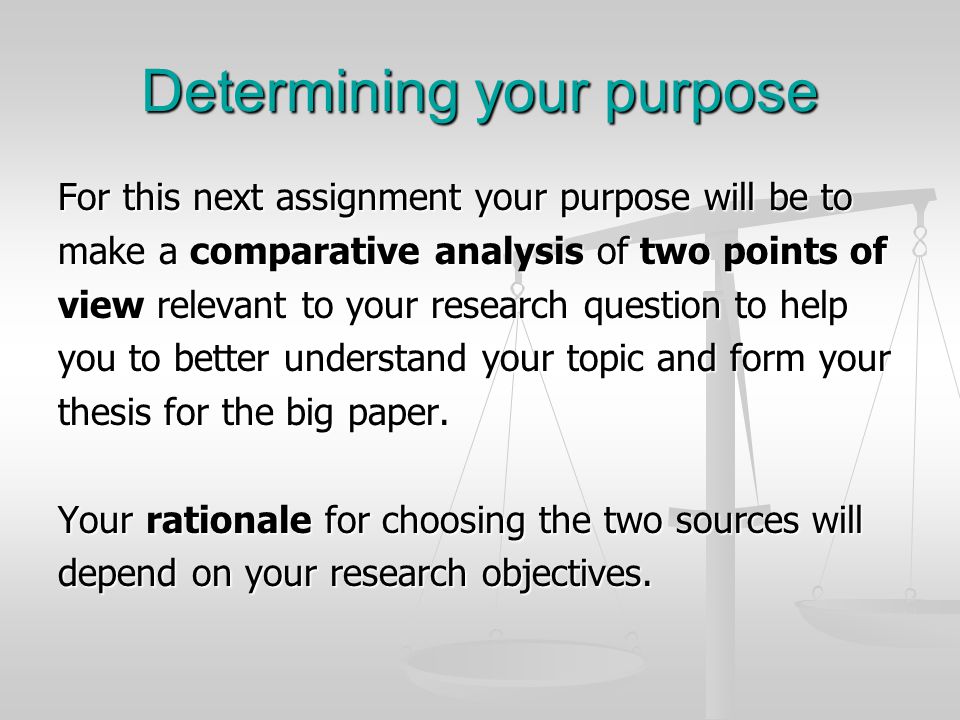 Determining your purpose

For this next assignment your purpose will be to make a comparative analysis of two points of view relevant to your research question to help you to better understand your topic and form your thesis for the big paper.

Your rationale for choosing the two sources will depend on your research objectives.